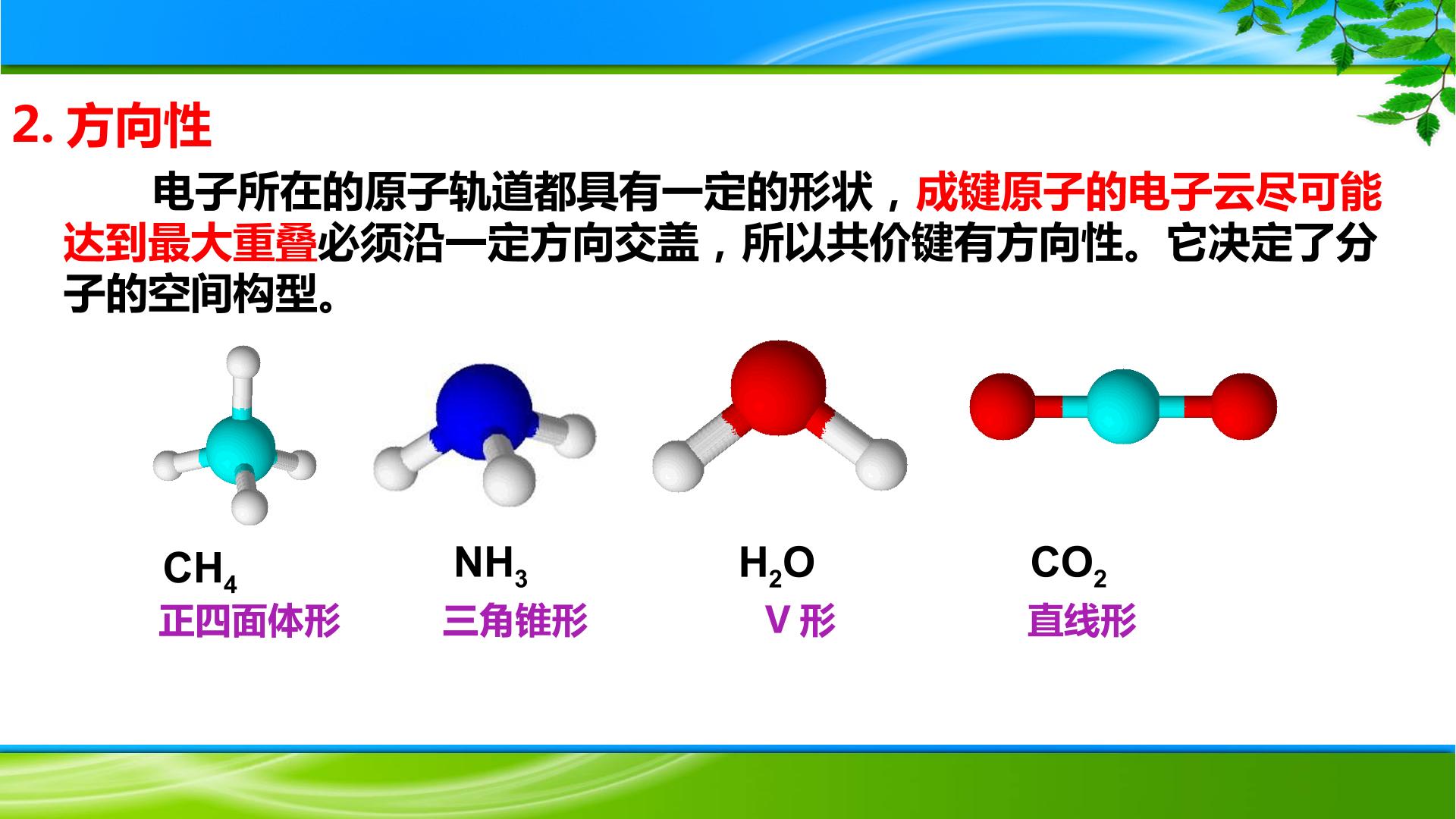 2. 方向性

电子所在的原子轨道都具有一定的形状，成键原子的电子云尽可能达到最大重叠必须沿一定方向交盖，所以共价键有方向性。它决定了分子的空间构型。

$CH_4$
正四面体形

$NH_3$
三角锥形

$H_2O$
V 形

$CO_2$
直线形